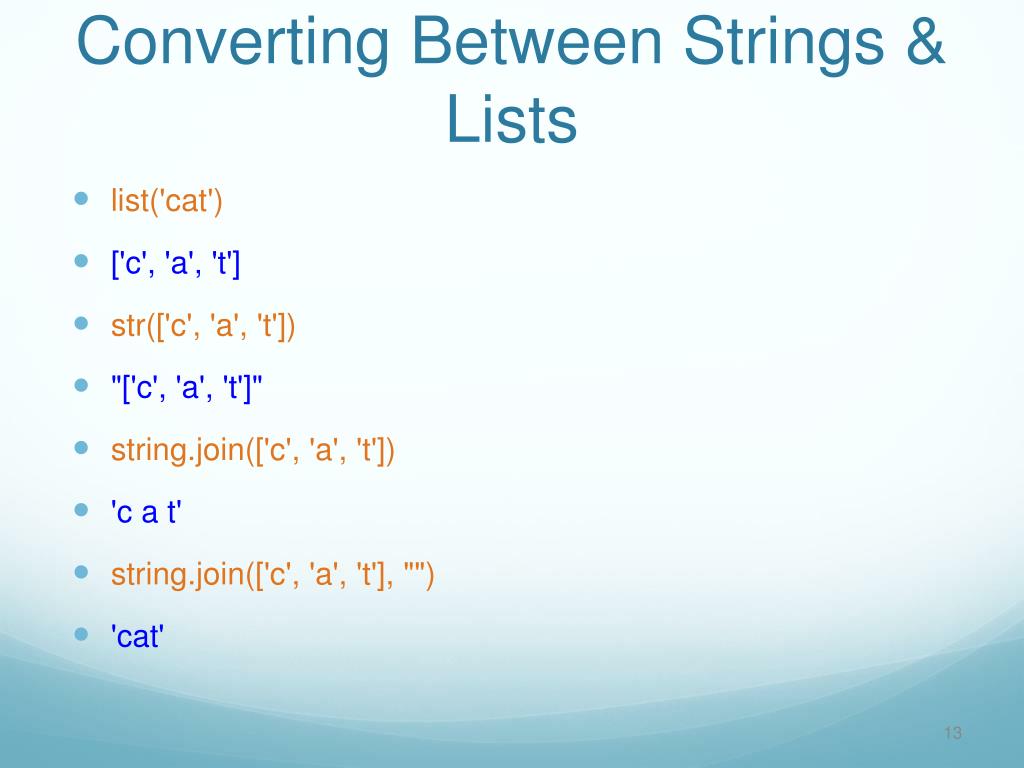 Converting Between Strings & Lists

- list('cat')
- ['c', 'a', 't']
- str(['c', 'a', 't'])
- "['c', 'a', 't']"
- string.join(['c', 'a', 't'])
- 'c a t'
- string.join(['c', 'a', 't'], "")
- 'cat'

13